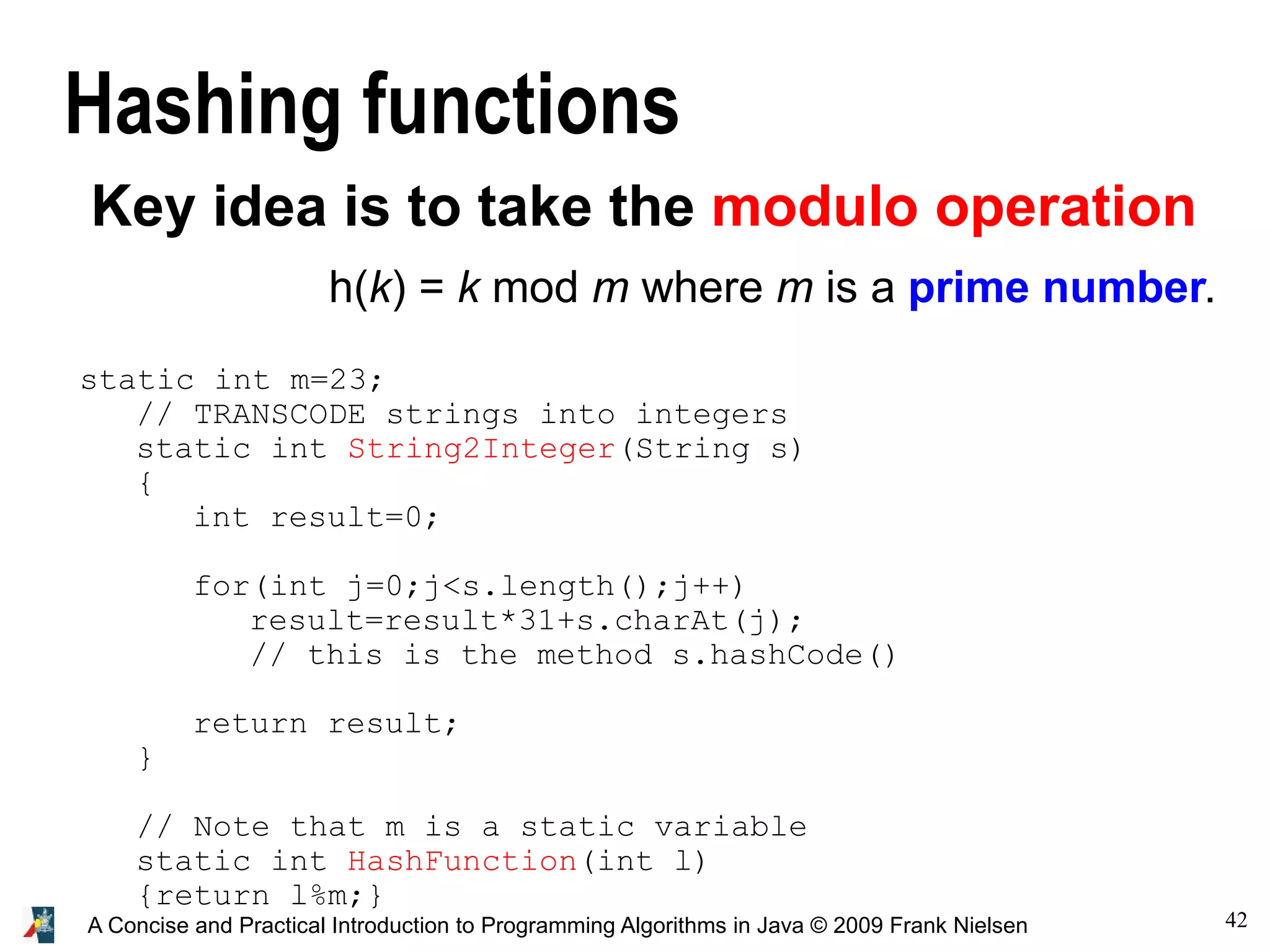 Hashing functions

Key idea is to take the modulo operation

h(k) = k mod m where m is a prime number.

static int m=23;
// TRANSCODE strings into integers
static int String2Integer(String s)
{
int result=0;

for(int j=0;j<s.length();j++)
result=result*31+s.charAt(j);
// this is the method s.hashCode()

return result;
}

// Note that m is a static variable
static int HashFunction(int l)
{return l%m;}

A Concise and Practical Introduction to Programming Algorithms in Java © 2009 Frank Nielsen

42